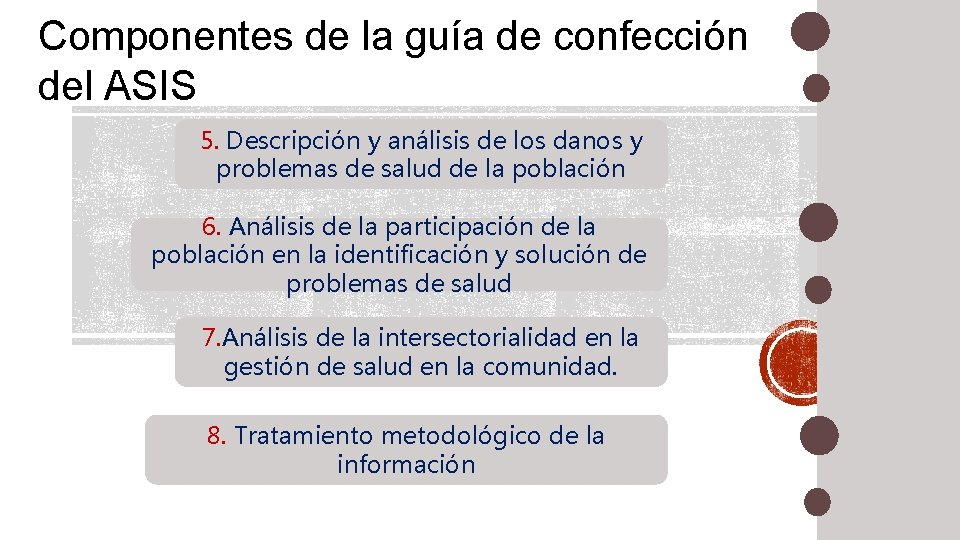 Componentes de la guía de confección del ASIS

5. Descripción y análisis de los danos y problemas de salud de la población

6. Análisis de la participación de la población en la identificación y solución de problemas de salud

7.Análisis de la intersectorialidad en la gestión de salud en la comunidad.

8. Tratamiento metodológico de la información